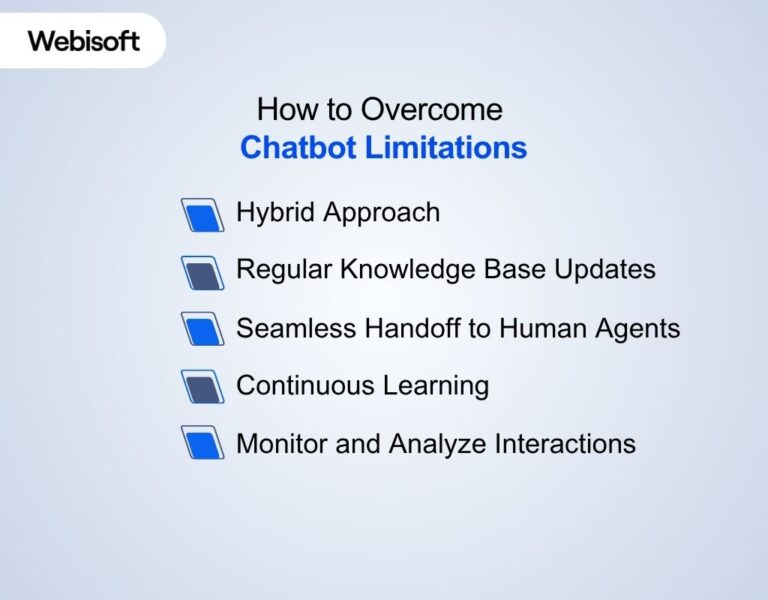 Webisoft

How to Overcome
Chatbot Limitations

Hybrid Approach

Regular Knowledge Base Updates

Seamless Handoff to Human Agents

Continuous Learning

Monitor and Analyze Interactions